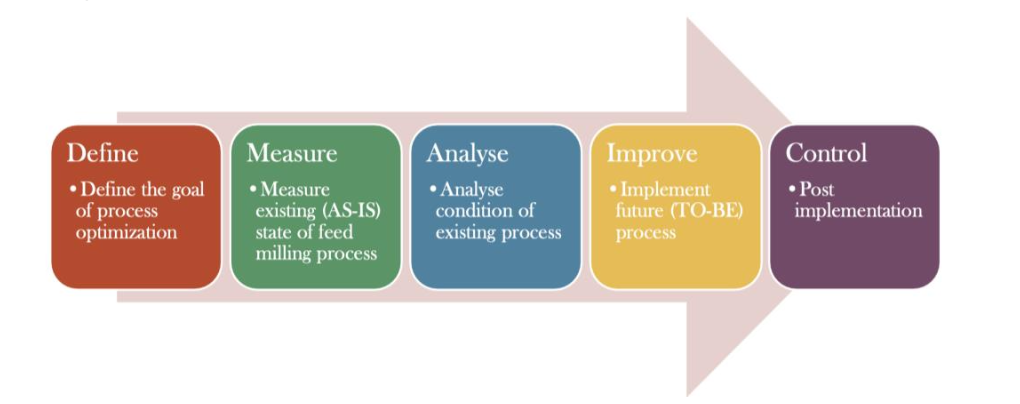 Define
• Define the goal of process optimization

Measure
• Measure existing (AS-IS) state of feed milling process

Analyse
• Analyse condition of existing process

Improve
• Implement future (TO-BE) process

Control
• Post implementation